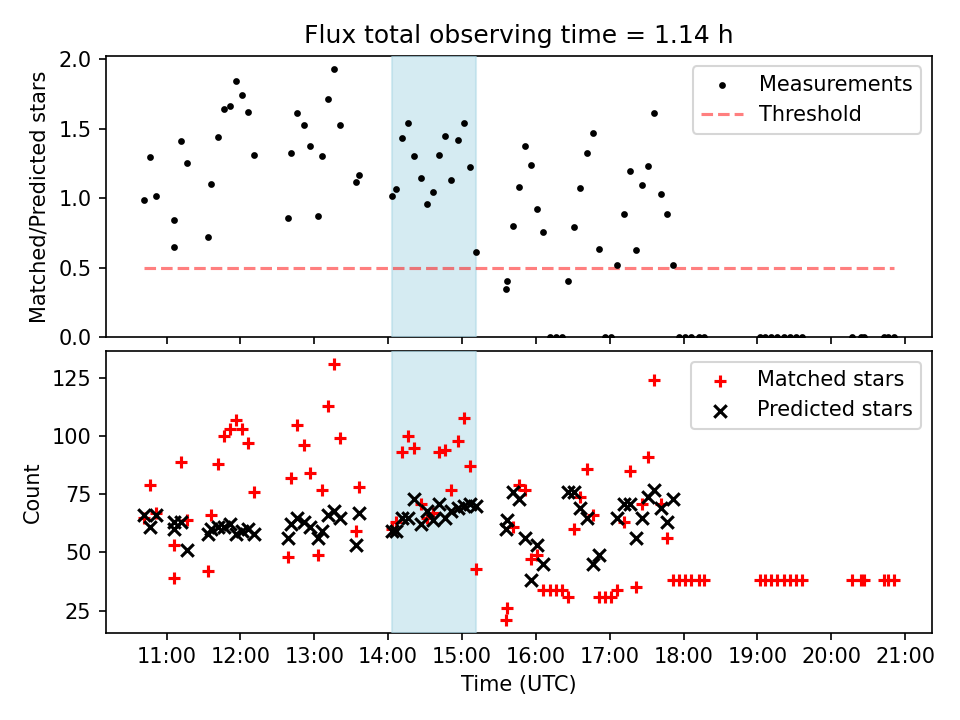 Flux total observing time = 1.14 h

Matched/Predicted stars

2.0
1.5
1.0
0.5
0.0

Measurements
Threshold

Count

125
100
75
50
25

Matched stars
Predicted stars

11:00 12:00 13:00 14:00 15:00 16:00 17:00 18:00 19:00 20:00 21:00
Time (UTC)